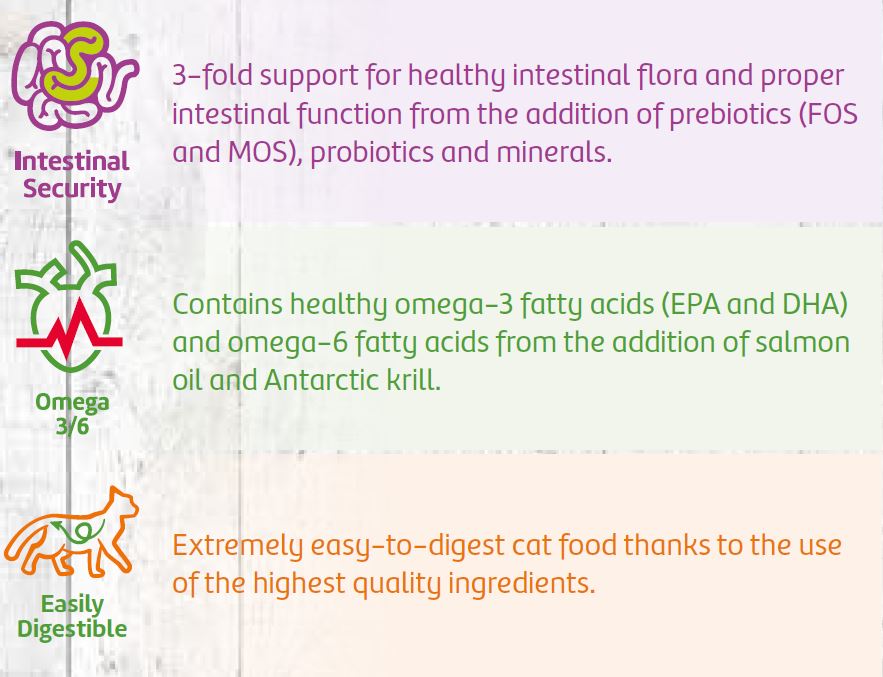 Intestinal Security

3-fold support for healthy intestinal flora and proper intestinal function from the addition of prebiotics (FOS and MOS), probiotics and minerals.

Omega 3/6

Contains healthy omega-3 fatty acids (EPA and DHA) and omega-6 fatty acids from the addition of salmon oil and Antarctic krill.

Easily Digestible

Extremely easy-to-digest cat food thanks to the use of the highest quality ingredients.